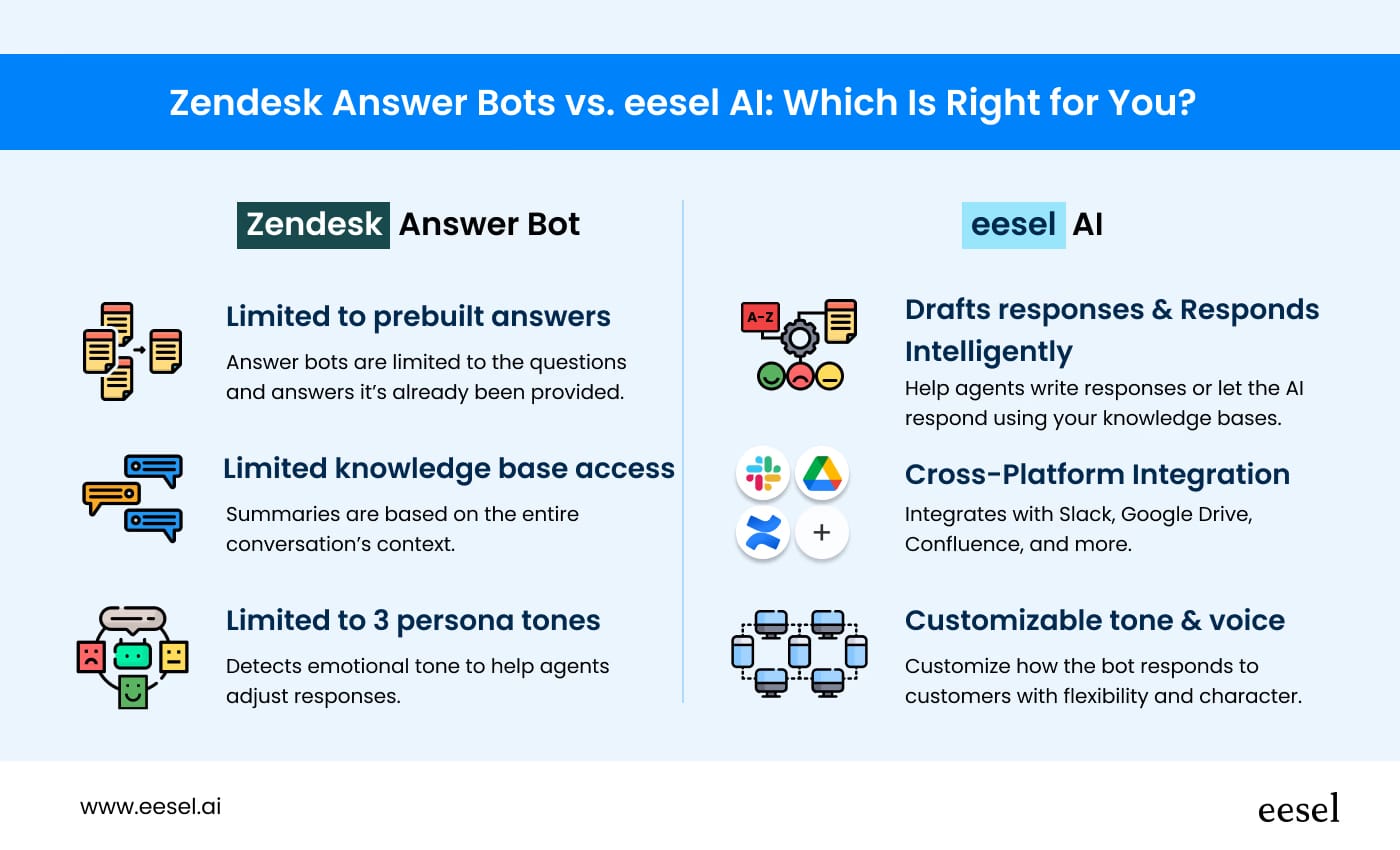 Zendesk Answer Bots vs. eesel AI: Which Is Right for You?

Zendesk Answer Bot

Limited to prebuilt answers
Answer bots are limited to the questions and answers it's already been provided.

Limited knowledge base access
Summaries are based on the entire conversation's context.

Limited to 3 persona tones
Detects emotional tone to help agents adjust responses.

eesel AI

A-Z

Drafts responses & Responds Intelligently
Help agents write responses or let the AI respond using your knowledge bases.

+

Cross-Platform Integration
Integrates with Slack, Google Drive, Confluence, and more.

Customizable tone & voice
Customize how the bot responds to customers with flexibility and character.

www.eesel.ai

eesel